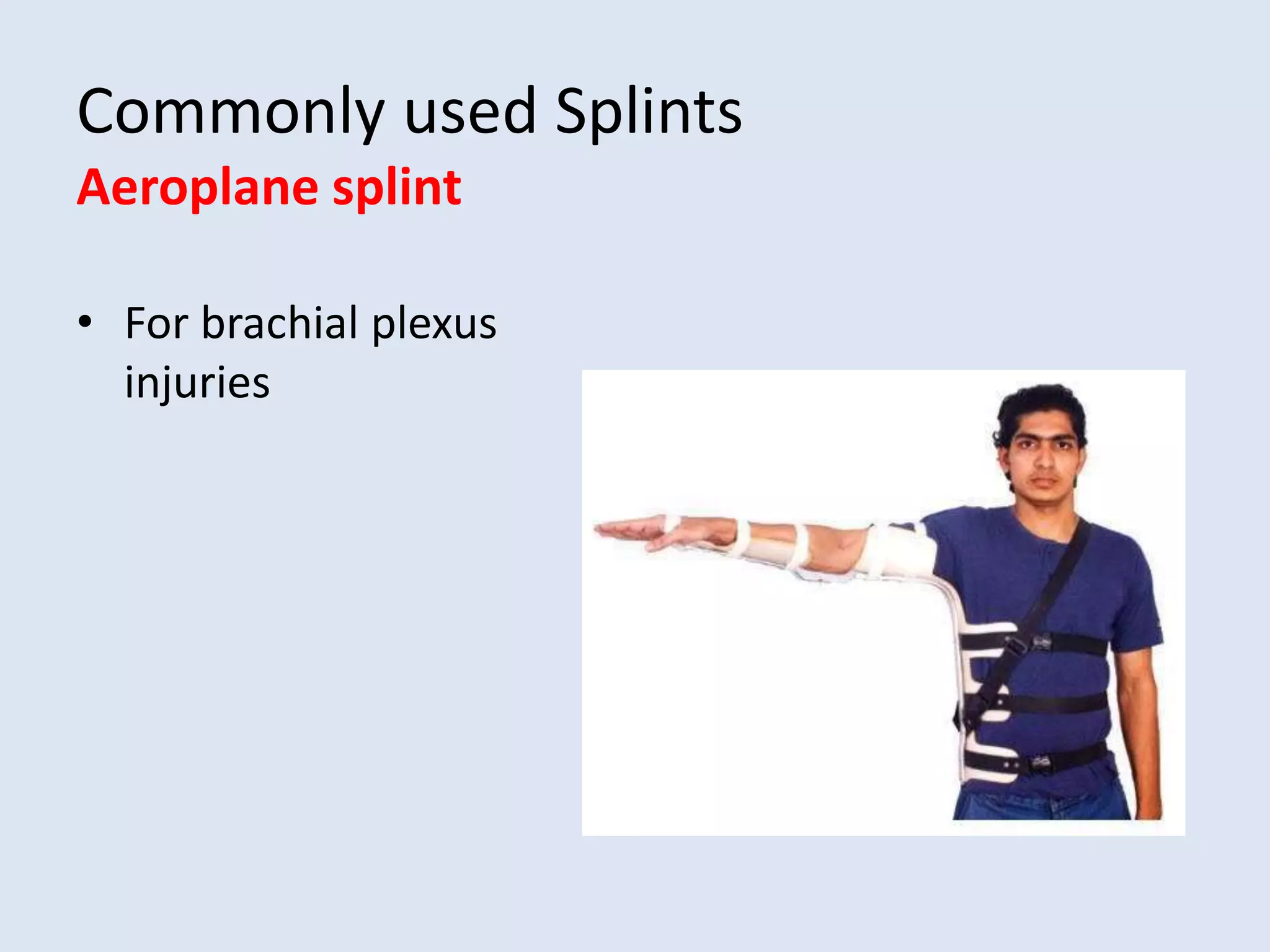 Commonly used Splints
Aeroplane splint

• For brachial plexus injuries